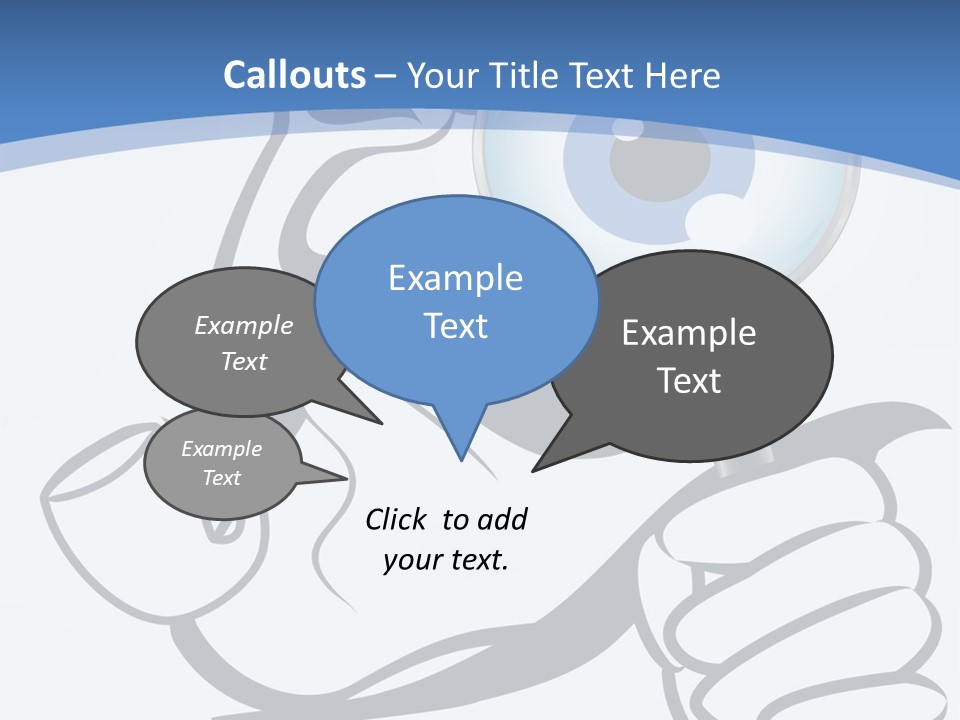 Callouts – Your Title Text Here

Example Text

Example Text

Example Text

Example Text

Click to add your text.